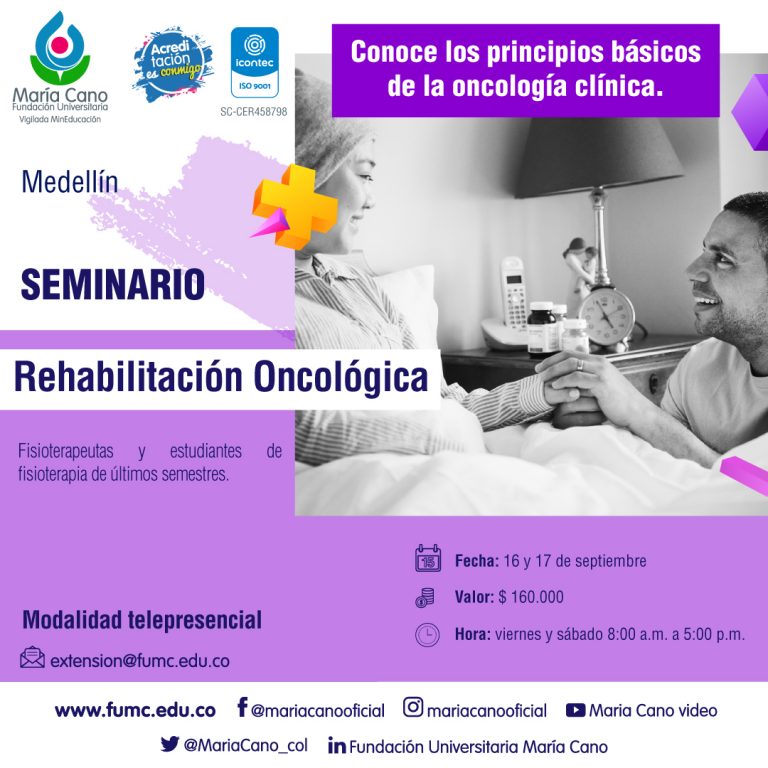 María Cano
Fundación Universitaria
Vigilada MinEducación

Acreditación es conmigo

icontec
ISO 9001
SC-CER458798

Conoce los principios básicos de la oncología clínica.

Medellín

SEMINARIO

Rehabilitación Oncológica

Fisioterapeutas y estudiantes de fisioterapia de últimos semestres.

15

Fecha: 16 y 17 de septiembre

Valor: $ 160.000

Hora: viernes y sábado 8:00 a.m. a 5:00 p.m.

Modalidad telepresencial

extension@fumc.edu.co

www.fumc.edu.co @mariacanooficial mariacanooficial Maria Cano video

@MariaCano_col Fundación Universitaria María Cano